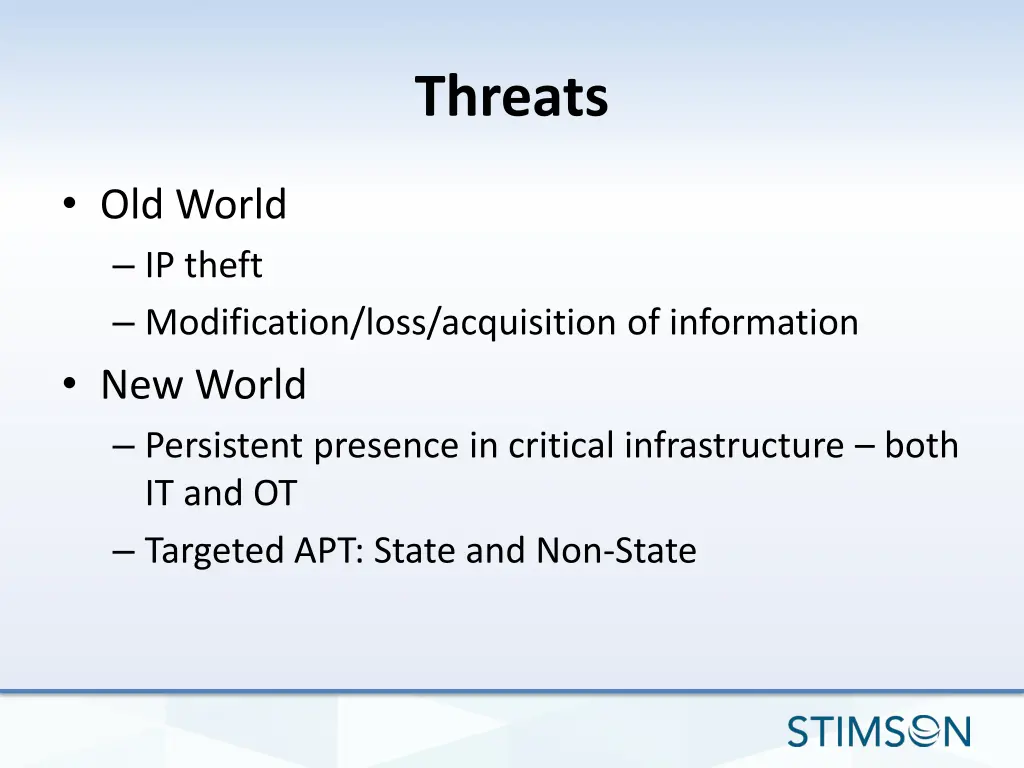 Threats

• Old World
– IP theft
– Modification/loss/acquisition of information
• New World
– Persistent presence in critical infrastructure – both IT and OT
– Targeted APT: State and Non-State

STIMSON